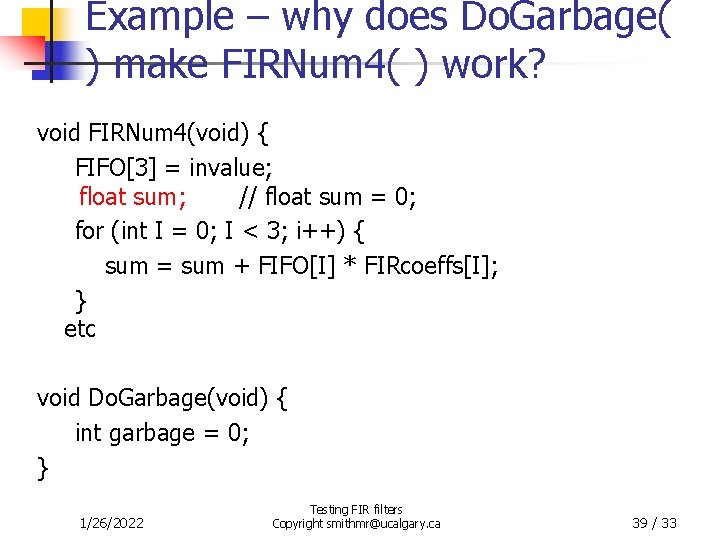 Example – why does DoGarbage( ) make FIRNum4( ) work?

void FIRNum4(void) {
FIFO[3] = invalue;
float sum; // float sum = 0;
for (int I = 0; I < 3; i++) {
sum = sum + FIFO[I] * FIRcoeffs[I];
}
etc

void DoGarbage(void) {
int garbage = 0;
}

1/26/2022

Testing FIR filters
Copyright smithmr@ucalgary.ca

39 / 33